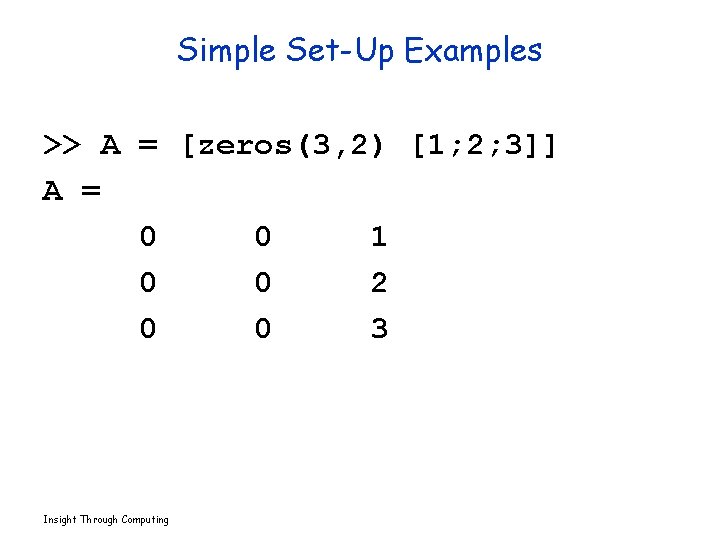 Simple Set-Up Examples

>> A = [zeros(3,2) [1;2;3]]
A =
0 0 1
0 0 2
0 0 3

Insight Through Computing